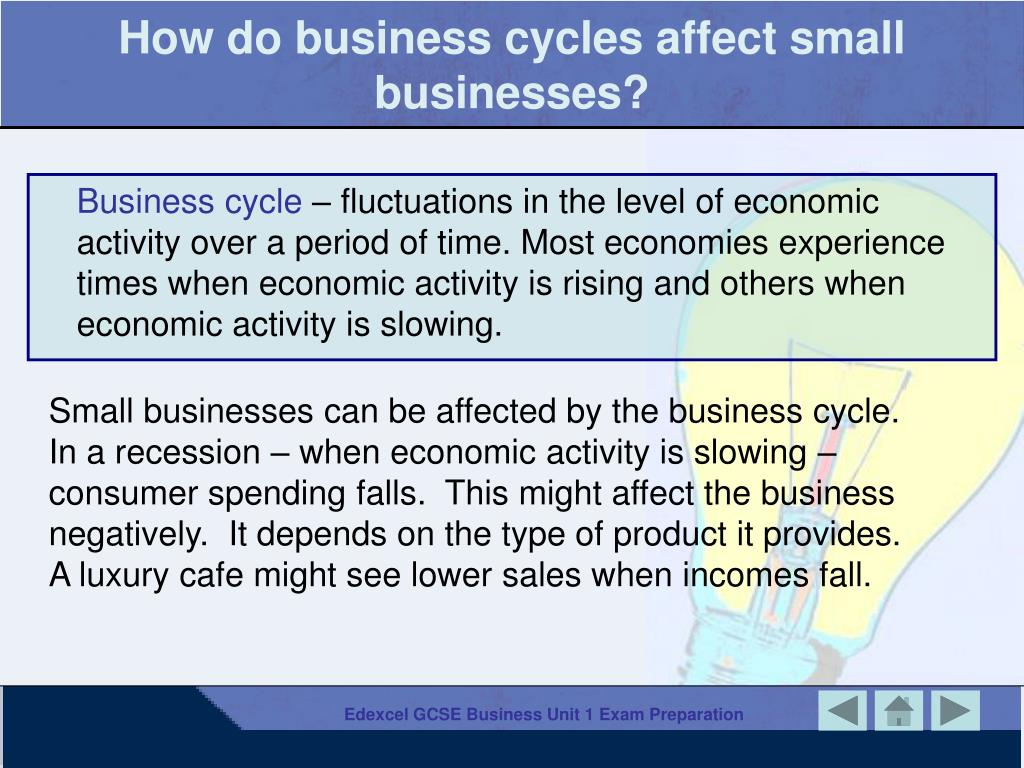 How do business cycles affect small businesses?

Business cycle – fluctuations in the level of economic activity over a period of time. Most economies experience times when economic activity is rising and others when economic activity is slowing.

Small businesses can be affected by the business cycle. In a recession – when economic activity is slowing – consumer spending falls. This might affect the business negatively. It depends on the type of product it provides. A luxury cafe might see lower sales when incomes fall.

Edexcel GCSE Business Unit 1 Exam Preparation